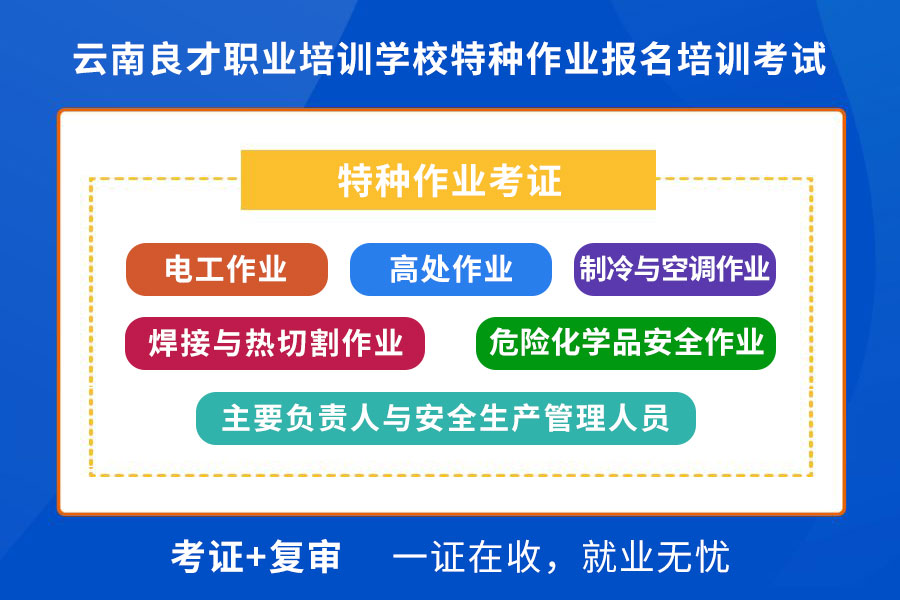 云南良才职业培训学校特种作业报名培训考试

特种作业考证

电工作业

高处作业

制冷与空调作业

焊接与热切割作业

危险化学品安全作业

主要负责人与安全生产管理人员

考证+复审 一证在收，就业无忧